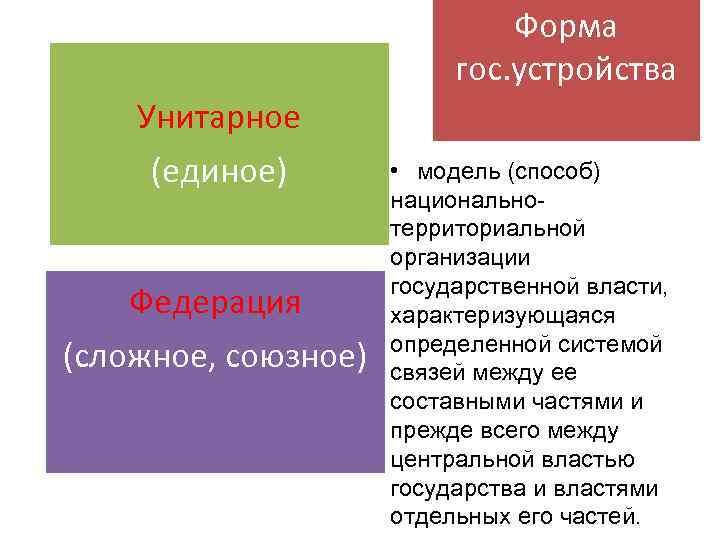 Форма гос.устройства

Унитарное
(единое)

Федерация
(сложное, союзное)

• модель (способ) национально-территориальной организации государственной власти, характеризующаяся определенной системой связей между ее составными частями и прежде всего между центральной властью государства и властями отдельных его частей.